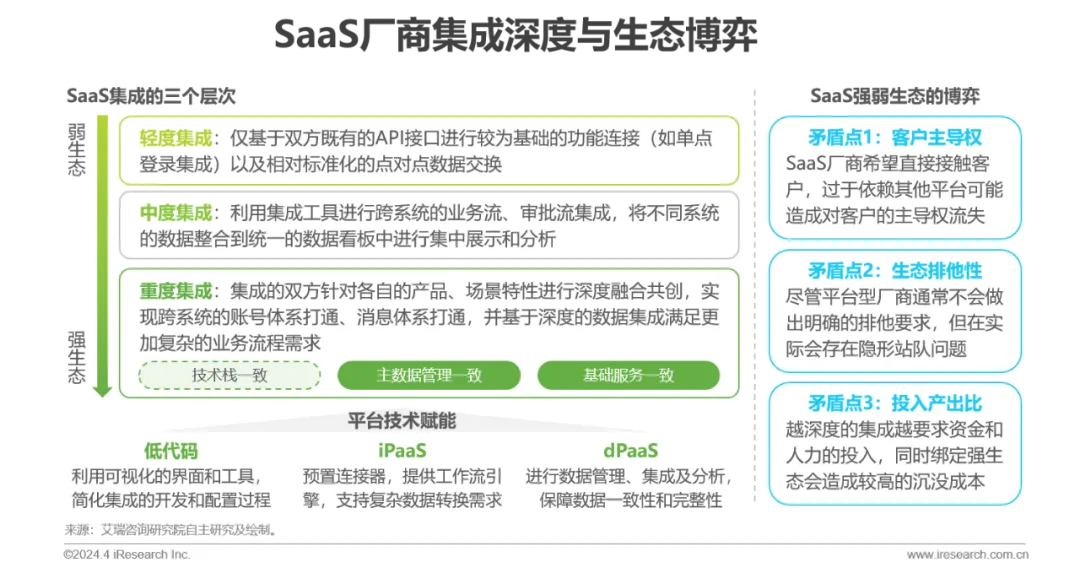 SaaS厂商集成深度与生态博弈

SaaS集成的三个层次

弱生态

强生态

轻度集成：仅基于双方既有的API接口进行较为基础的功能连接（如单点登录集成）以及相对标准化的点对点数据交换

中度集成：利用集成工具进行跨系统的业务流、审批流集成，将不同系统的数据整合到统一的数据看板中进行集中展示和分析

重度集成：集成的双方针对各自的产品、场景特性进行深度融合共创，实现跨系统的账号体系打通、消息体系打通，并基于深度的数据集成满足更加复杂的业务流程需求

技术栈一致

主数据管理一致

基础服务一致

平台技术赋能

低代码
利用可视化的界面和工具，简化集成的开发和配置过程

iPaaS
预置连接器，提供工作流引擎，支持复杂数据转换需求

dPaaS
进行数据管理、集成及分析，保障数据一致性和完整性

SaaS强弱生态的博弈

矛盾点1：客户主导权
SaaS厂商希望直接接触客户，过于依赖其他平台可能造成对客户的主导权流失

矛盾点2：生态排他性
尽管平台型厂商通常不会做出明确的排他要求，但在实际会存在隐形站队问题

矛盾点3：投入产出比
越深度的集成越要求资金和人力的投入，同时绑定强生态会造成较高的沉没成本

来源：艾瑞咨询研究院自主研究及绘制。

©2024.4 iResearch Inc.

www.iresearch.com.cn